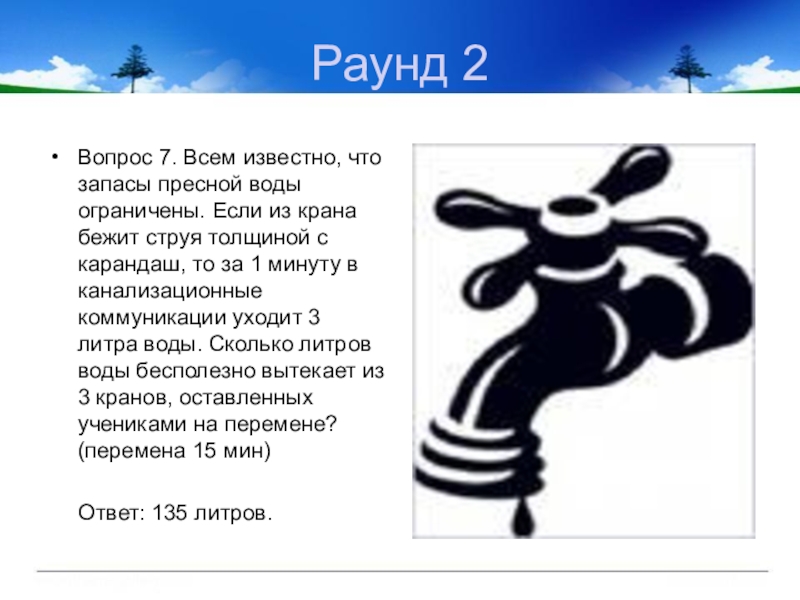 Раунд 2

• Вопрос 7. Всем известно, что запасы пресной воды ограничены. Если из крана бежит струя толщиной с карандаш, то за 1 минуту в канализационные коммуникации уходит 3 литра воды. Сколько литров воды бесполезно вытекает из 3 кранов, оставленных учениками на перемене? (перемена 15 мин)

Ответ: 135 литров.